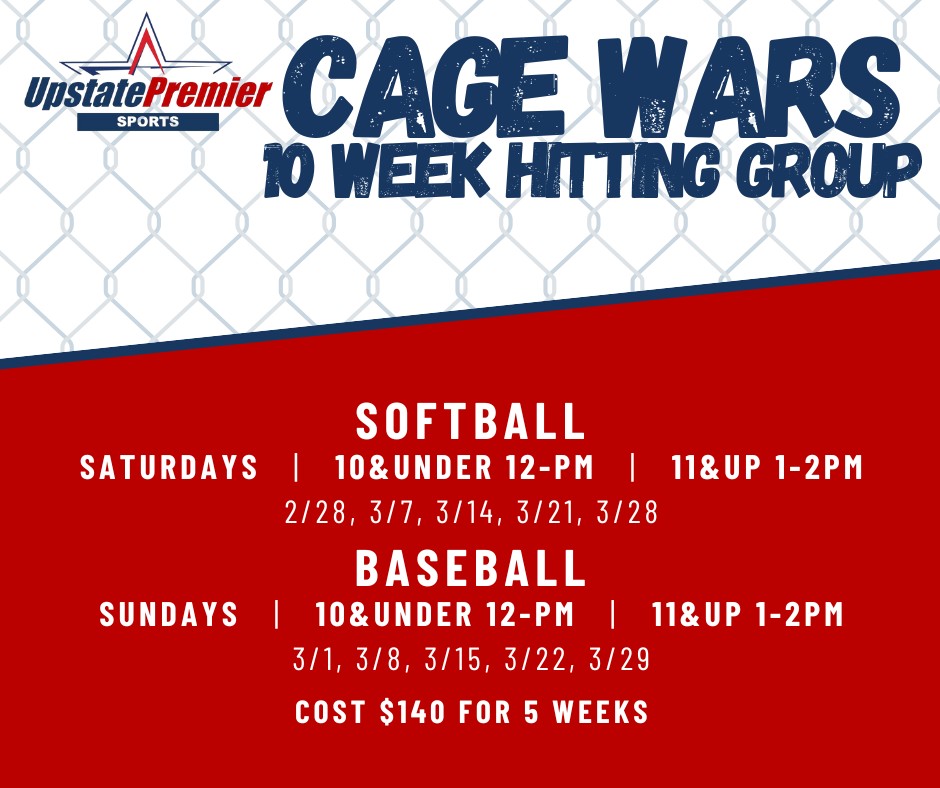 UpstatePremier
SPORTS

CAGE WARS
10 WEEK HITTING GROUP

SOFTBALL
SATURDAYS | 10&UNDER 12-PM | 11&UP 1-2PM
2/28, 3/7, 3/14, 3/21, 3/28

BASEBALL
SUNDAYS | 10&UNDER 12-PM | 11&UP 1-2PM
3/1, 3/8, 3/15, 3/22, 3/29

COST $140 FOR 5 WEEKS